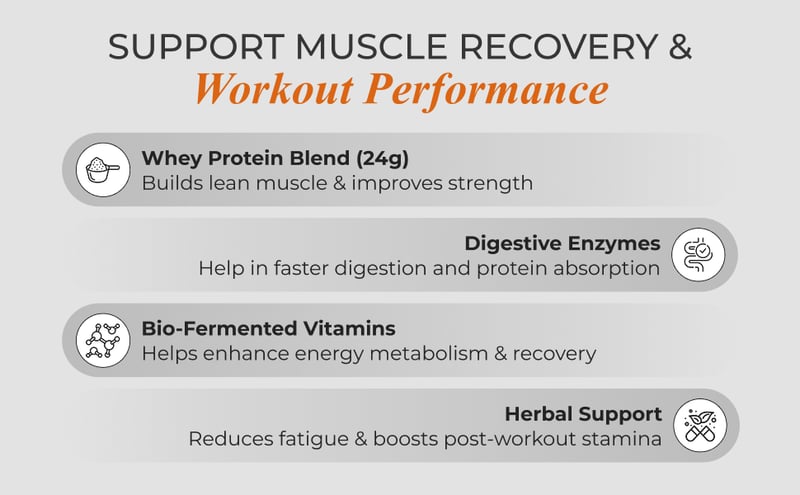 SUPPORT MUSCLE RECOVERY &
Workout Performance

Whey Protein Blend (24g)
Builds lean muscle & improves strength

Digestive Enzymes
Help in faster digestion and protein absorption

Bio-Fermented Vitamins
Helps enhance energy metabolism & recovery

Herbal Support
Reduces fatigue & boosts post-workout stamina